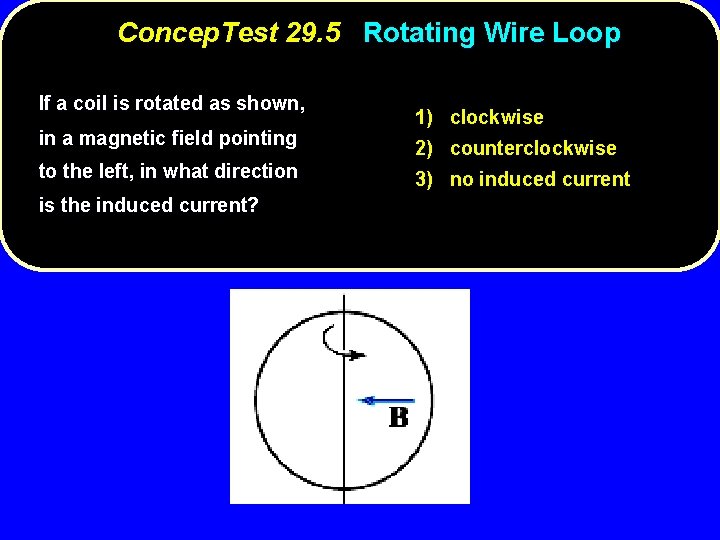 ConcepTest 29.5 Rotating Wire Loop

If a coil is rotated as shown, in a magnetic field pointing to the left, in what direction is the induced current?

1) clockwise
2) counterclockwise
3) no induced current

B